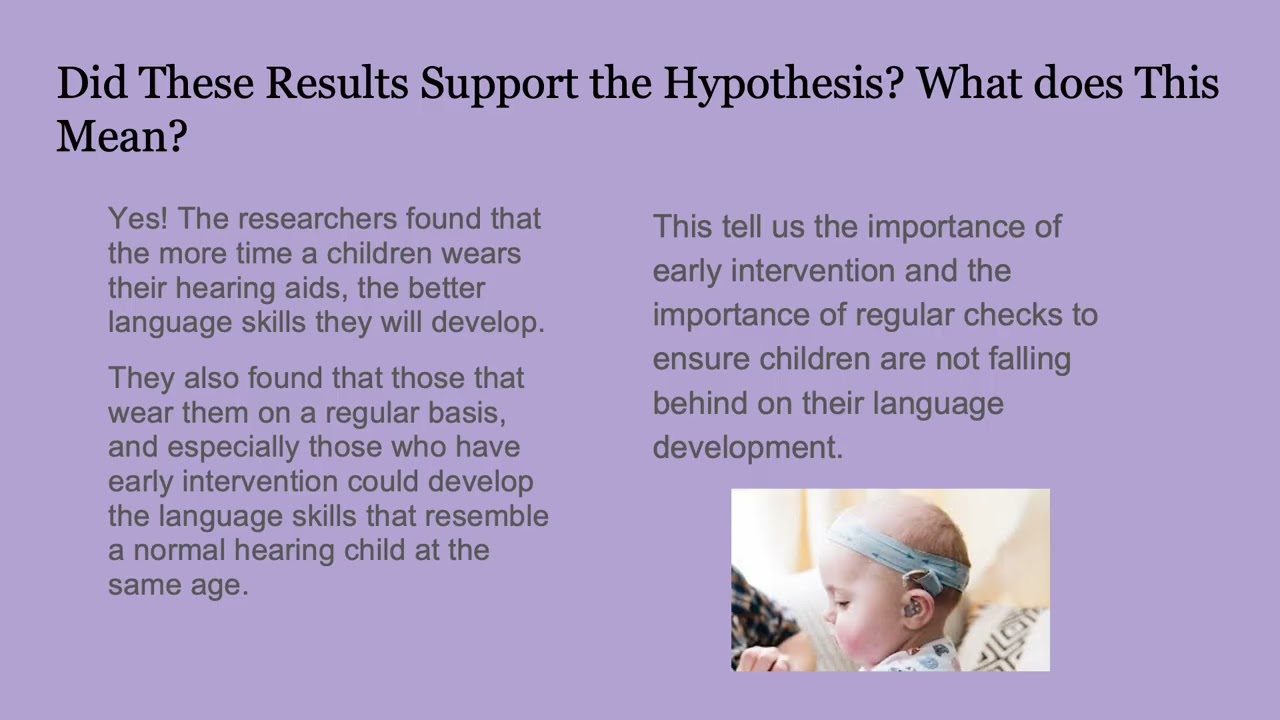 Did These Results Support the Hypothesis? What does This Mean?

Yes! The researchers found that the more time a children wears their hearing aids, the better language skills they will develop.

They also found that those that wear them on a regular basis, and especially those who have early intervention could develop the language skills that resemble a normal hearing child at the same age.

This tell us the importance of early intervention and the importance of regular checks to ensure children are not falling behind on their language development.